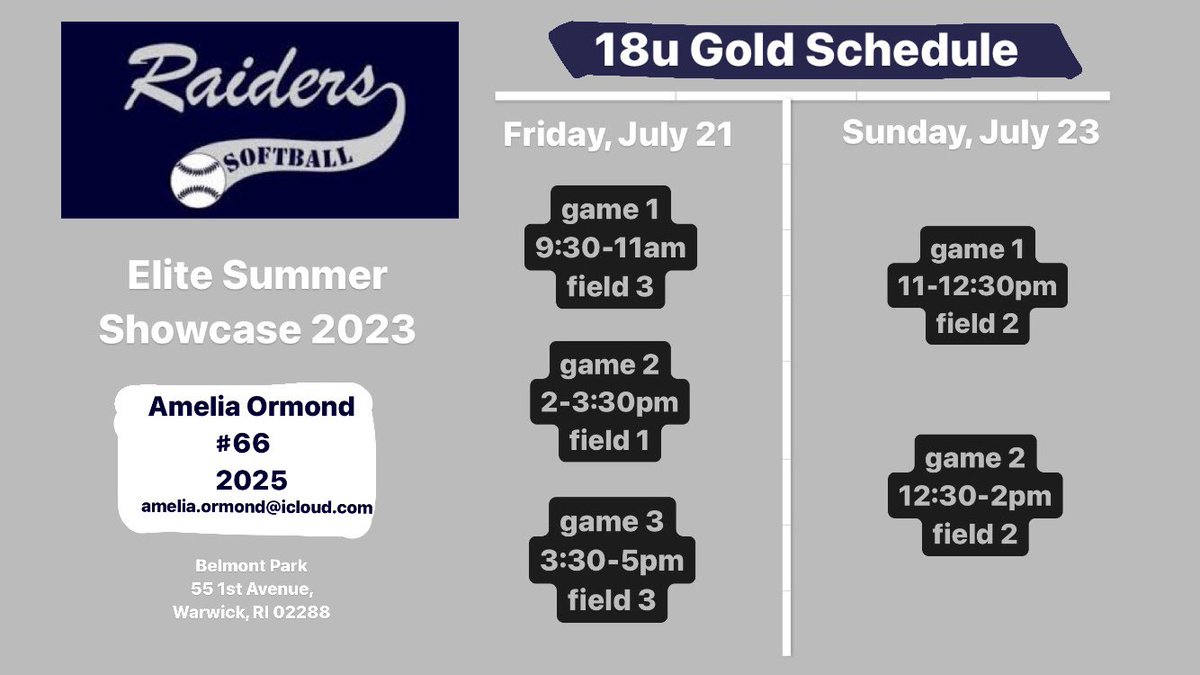 Raiders
SOFTBALL

Elite Summer Showcase 2023

Amelia Ormond
#66
2025
amelia.ormond@icloud.com

Belmont Park
55 1st Avenue,
Warwick, RI 02288

18u Gold Schedule

Friday, July 21

game 1
9:30-11am
field 3

game 2
2-3:30pm
field 1

game 3
3:30-5pm
field 3

Sunday, July 23

game 1
11-12:30pm
field 2

game 2
12:30-2pm
field 2